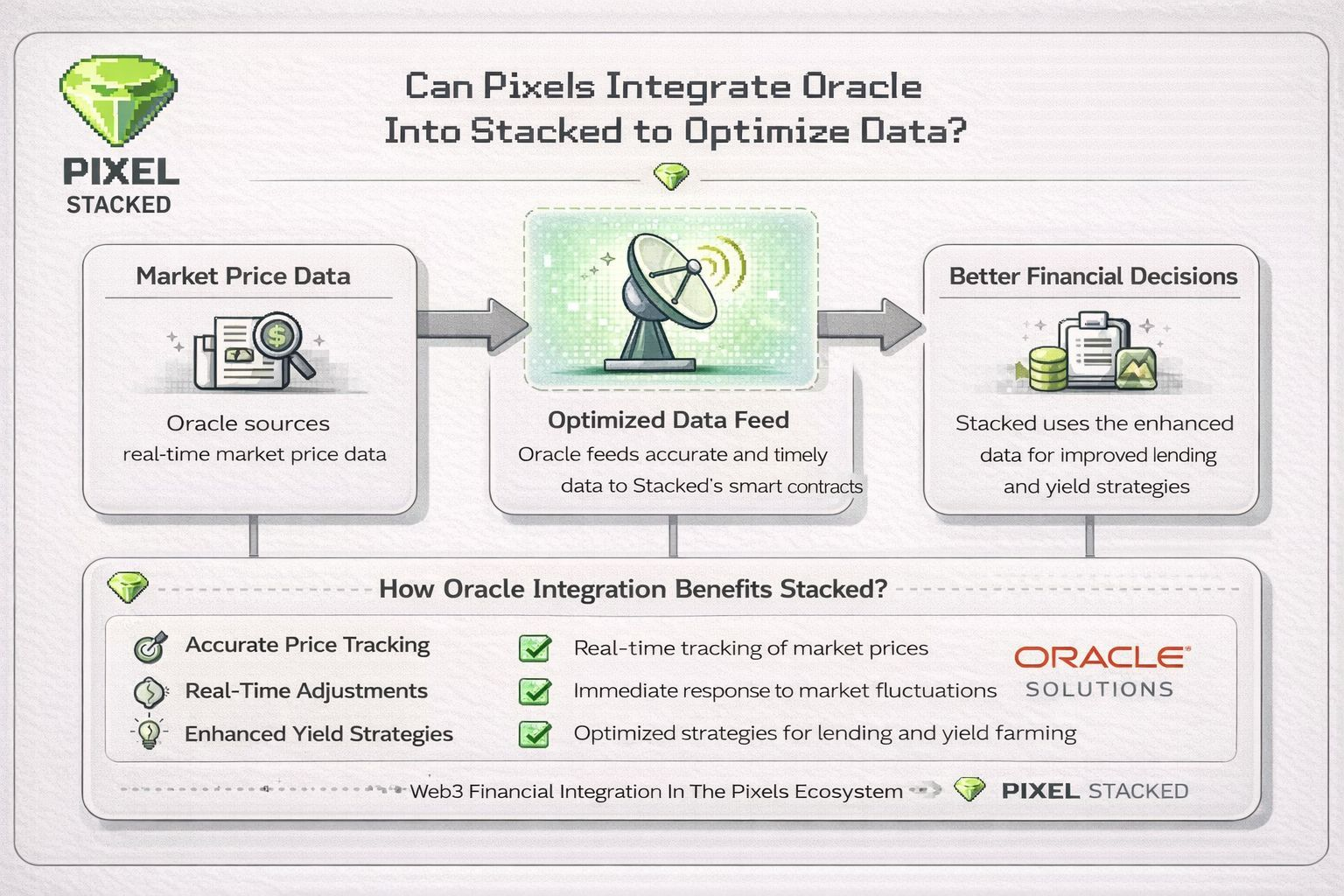 PIXEL
STACKED

Can Pixels Integrate Oracle Into Stacked to Optimize Data?

Market Price Data

Oracle sources real-time market price data

Optimized Data Feed

Oracle feeds accurate and timely data to Stacked's smart contracts

Better Financial Decisions

Stacked uses the enhanced data for improved lending and yield strategies

How Oracle Integration Benefits Stacked?

Accurate Price Tracking
Real-Time Adjustments
Enhanced Yield Strategies

Real-time tracking of market prices
Immediate response to market fluctuations
Optimized strategies for lending and yield farming

ORACLE
SOLUTIONS

Web3 Financial Integration In The Pixels Ecosystem

PIXEL STACKED